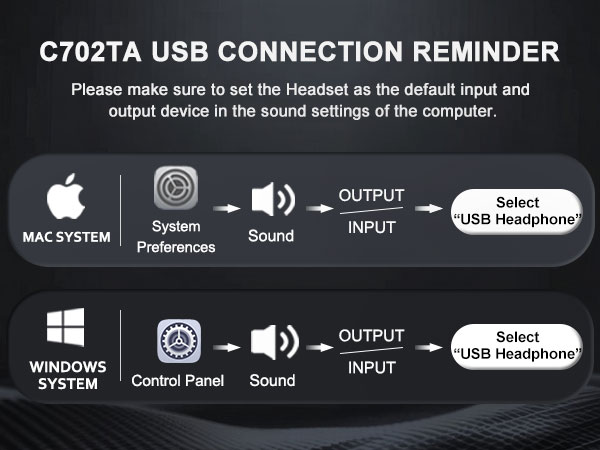 C702TA USB CONNECTION REMINDER

Please make sure to set the Headset as the default input and output device in the sound settings of the computer.

MAC SYSTEM

System Preferences

Sound

OUTPUT

INPUT

Select “USB Headphone”

WINDOWS SYSTEM

Control Panel

Sound

OUTPUT

INPUT

Select “USB Headphone”